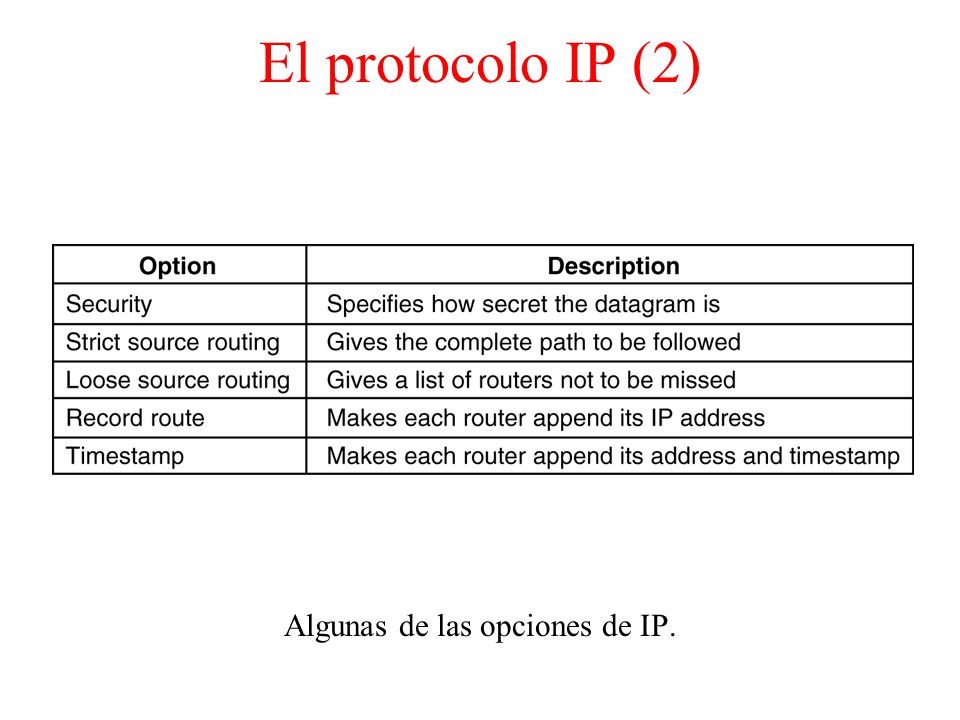 El protocolo IP (2)

| Option | Description |
|---|---|
| Security | Specifies how secret the datagram is |
| Strict source routing | Gives the complete path to be followed |
| Loose source routing | Gives a list of routers not to be missed |
| Record route | Makes each router append its IP address |
| Timestamp | Makes each router append its address and timestamp |

Algunas de las opciones de IP.